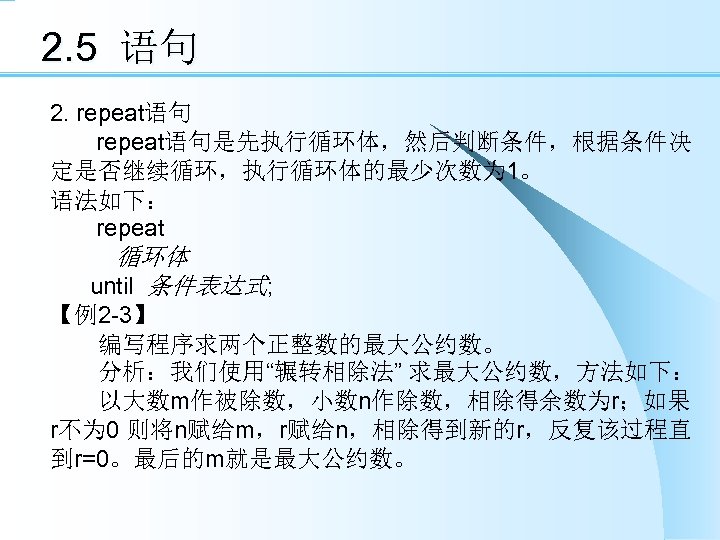 2.5 语句

2. repeat语句

repeat语句是先执行循环体，然后判断条件，根据条件决定是否继续循环，执行循环体的最少次数为1。

语法如下：

repeat

循环体

until 条件表达式;

【例2-3】

编写程序求两个正整数的最大公约数。

分析：我们使用“辗转相除法” 求最大公约数，方法如下：

以大数m作被除数，小数n作除数，相除得余数为r；如果r不为0 则将n赋给m，r赋给n，相除得到新的r，反复该过程直到r=0。最后的m就是最大公约数。